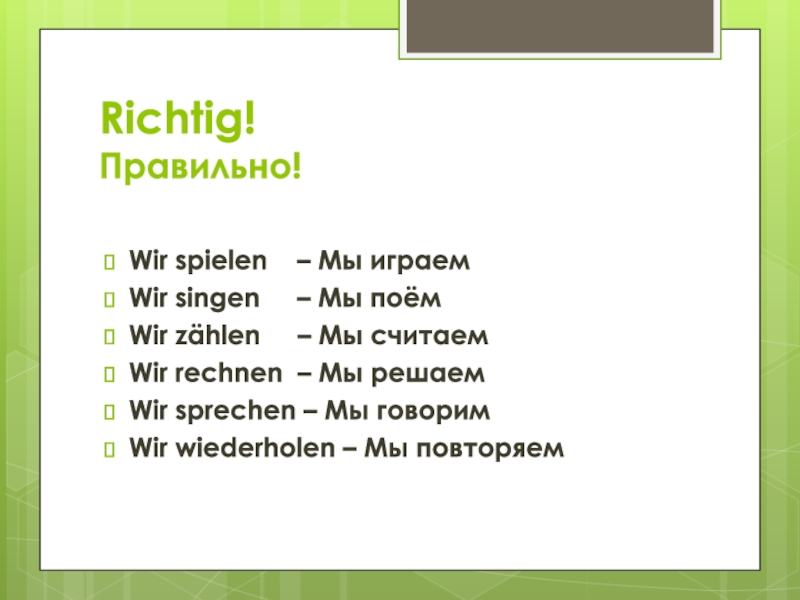 Richtig!
Правильно!

Wir spielen – Мы играем
Wir singen – Мы поём
Wir zählen – Мы считаем
Wir rechnen – Мы решаем
Wir sprechen – Мы говорим
Wir wiederholen – Мы повторяем